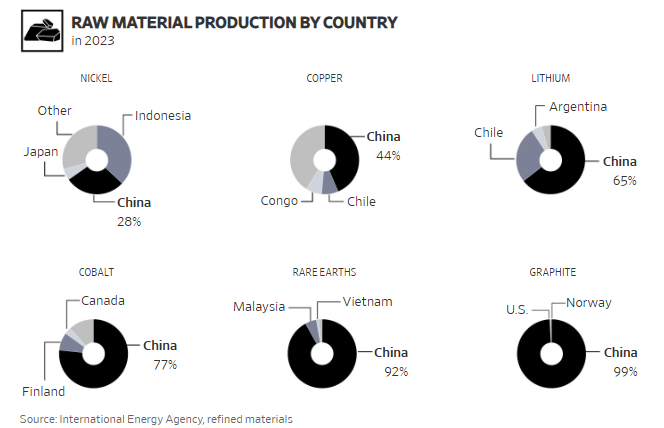 RAW MATERIAL PRODUCTION BY COUNTRY
in 2023

NICKEL
Other
Indonesia
Japan
China
28%

COPPER
China
44%
Congo
Chile

LITHIUM
Argentina
Chile
China
65%

COBALT
Canada
China
77%
Finland

RARE EARTHS
Malaysia
Vietnam
China
92%

GRAPHITE
U.S.
Norway
China
99%

Source: International Energy Agency, refined materials